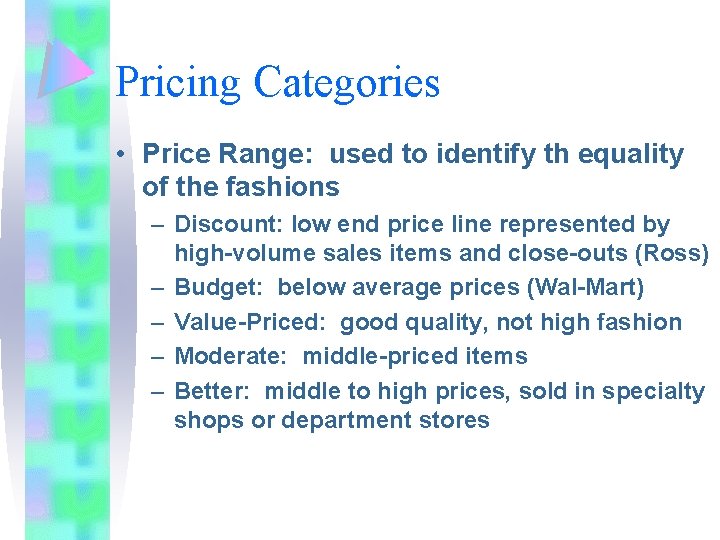 Pricing Categories

• Price Range: used to identify th equality of the fashions

– Discount: low end price line represented by high-volume sales items and close-outs (Ross)

– Budget: below average prices (Wal-Mart)

– Value-Priced: good quality, not high fashion

– Moderate: middle-priced items

– Better: middle to high prices, sold in specialty shops or department stores